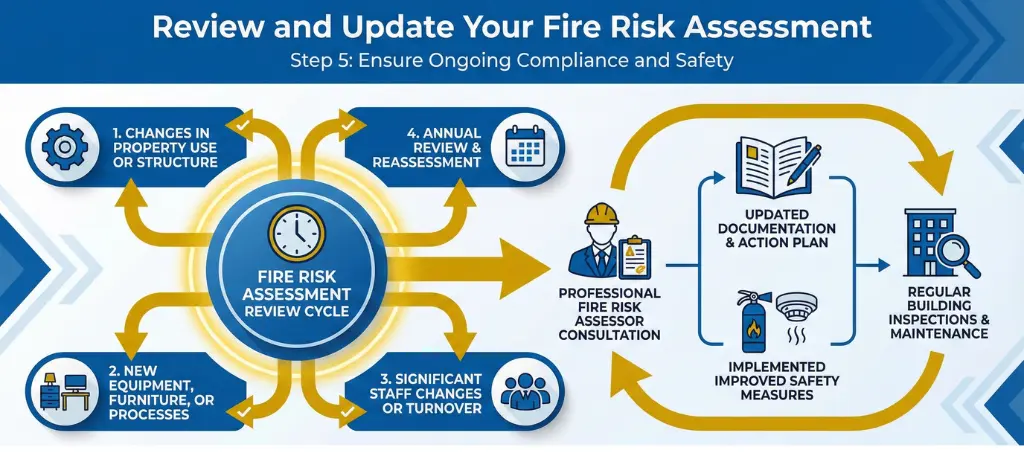 Review and Update Your Fire Risk Assessment

Step 5: Ensure Ongoing Compliance and Safety

1. CHANGES IN PROPERTY USE OR STRUCTURE

4. ANNUAL REVIEW & REASSESSMENT

FIRE RISK ASSESSMENT REVIEW CYCLE

2. NEW EQUIPMENT, FURNITURE, OR PROCESSES

3. SIGNIFICANT STAFF CHANGES OR TURNOVER

PROFESSIONAL FIRE RISK ASSESSOR CONSULTATION

UPDATED DOCUMENTATION & ACTION PLAN

IMPLEMENTED IMPROVED SAFETY MEASURES

REGULAR BUILDING INSPECTIONS & MAINTENANCE